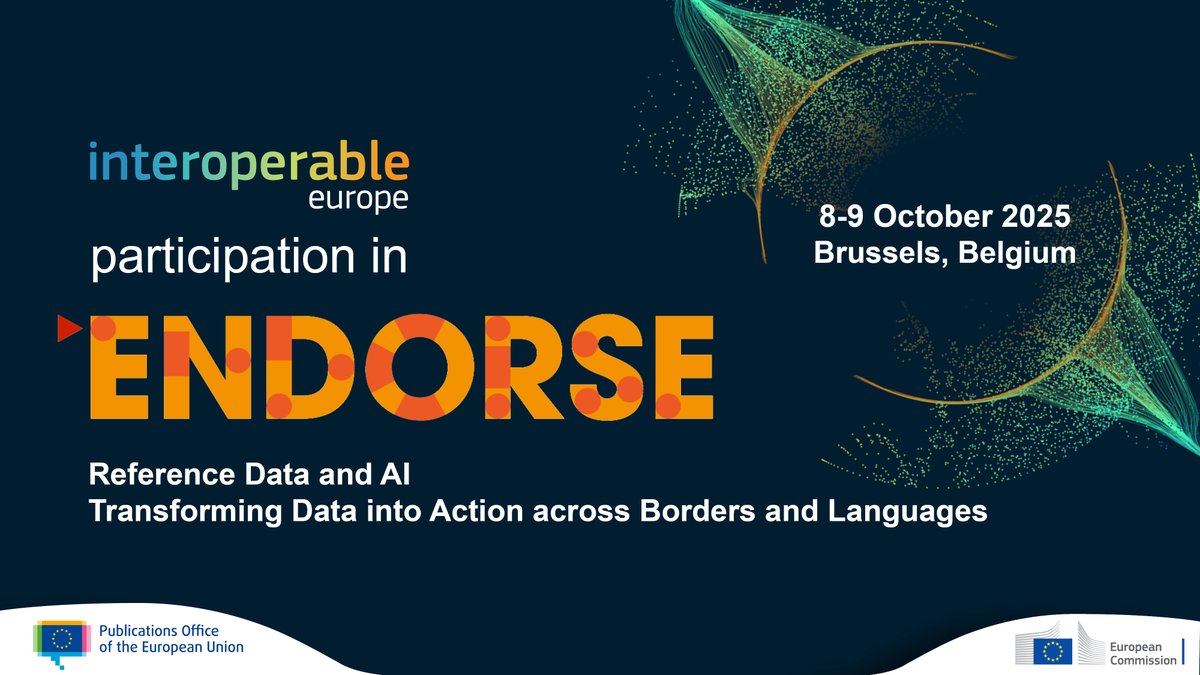 interoperable
europe
participation in

ENDORSE

8-9 October 2025
Brussels, Belgium

Reference Data and AI
Transforming Data into Action across Borders and Languages

Publications Office of the European Union

European Commission